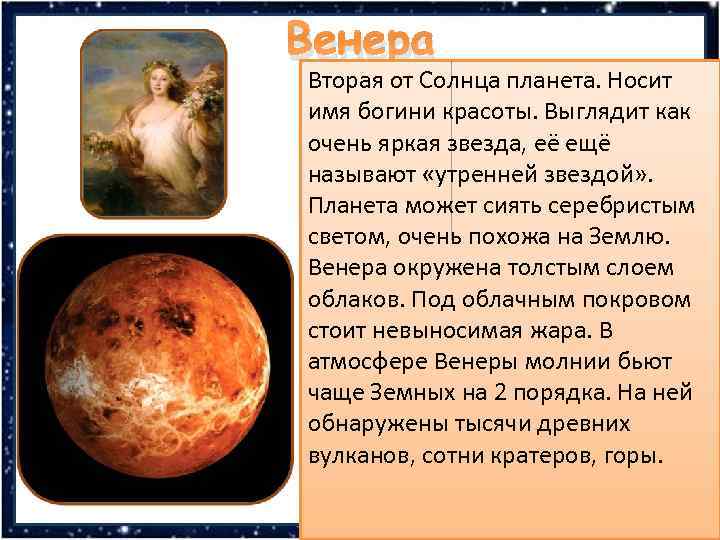 Венера

Вторая от Солнца планета. Носит имя богини красоты. Выглядит как очень яркая звезда, её ещё называют «утренней звездой». Планета может сиять серебристым светом, очень похожа на Землю. Венера окружена толстым слоем облаков. Под облачным покровом стоит невыносимая жара. В атмосфере Венеры молнии бьют чаще Земных на 2 порядка. На ней обнаружены тысячи древних вулканов, сотни кратеров, горы.